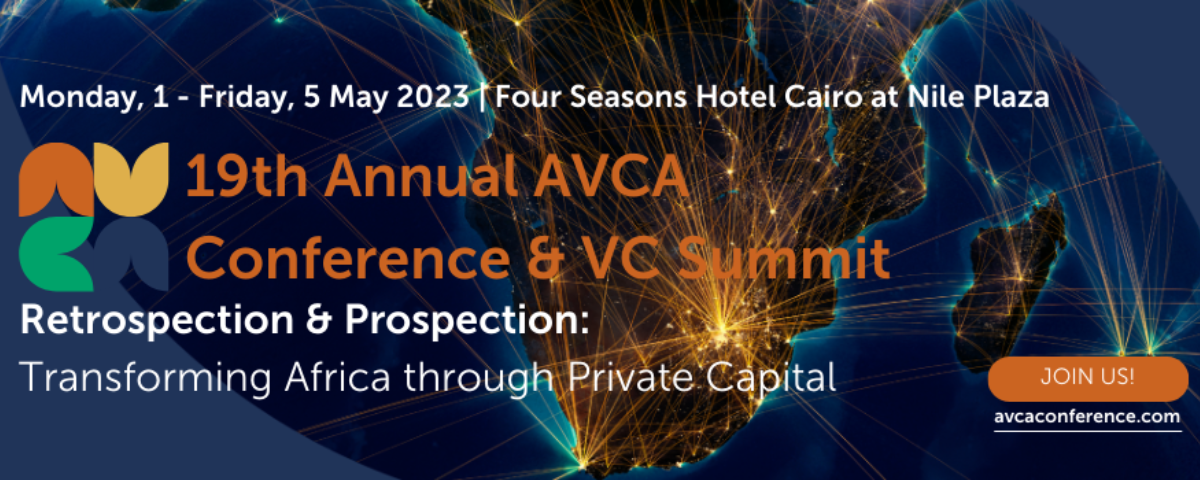 Monday, 1 - Friday, 5 May 2023 | Four Seasons Hotel Cairo at Nile Plaza

19th Annual AVCA Conference & VC Summit

Retrospection & Prospection:
Transforming Africa through Private Capital

JOIN US!

avcaconference.com